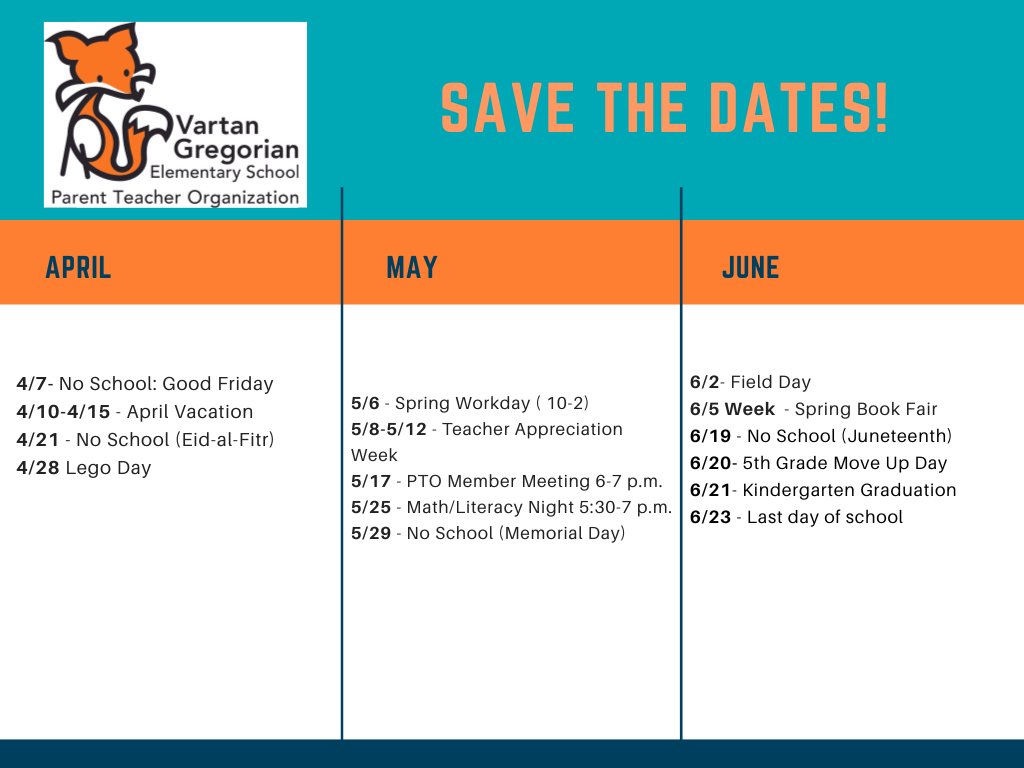 Vartan Gregorian Elementary School
Parent Teacher Organization

SAVE THE DATES!

APRIL

4/7- No School: Good Friday
4/10-4/15 - April Vacation
4/21 - No School (Eid-al-Fitr)
4/28 Lego Day

MAY

5/6 - Spring Workday ( 10-2)
5/8-5/12 - Teacher Appreciation Week
5/17 - PTO Member Meeting 6-7 p.m.
5/25 - Math/Literacy Night 5:30-7 p.m.
5/29 - No School (Memorial Day)

JUNE

6/2- Field Day
6/5 Week - Spring Book Fair
6/19 - No School (Juneteenth)
6/20- 5th Grade Move Up Day
6/21- Kindergarten Graduation
6/23 - Last day of school